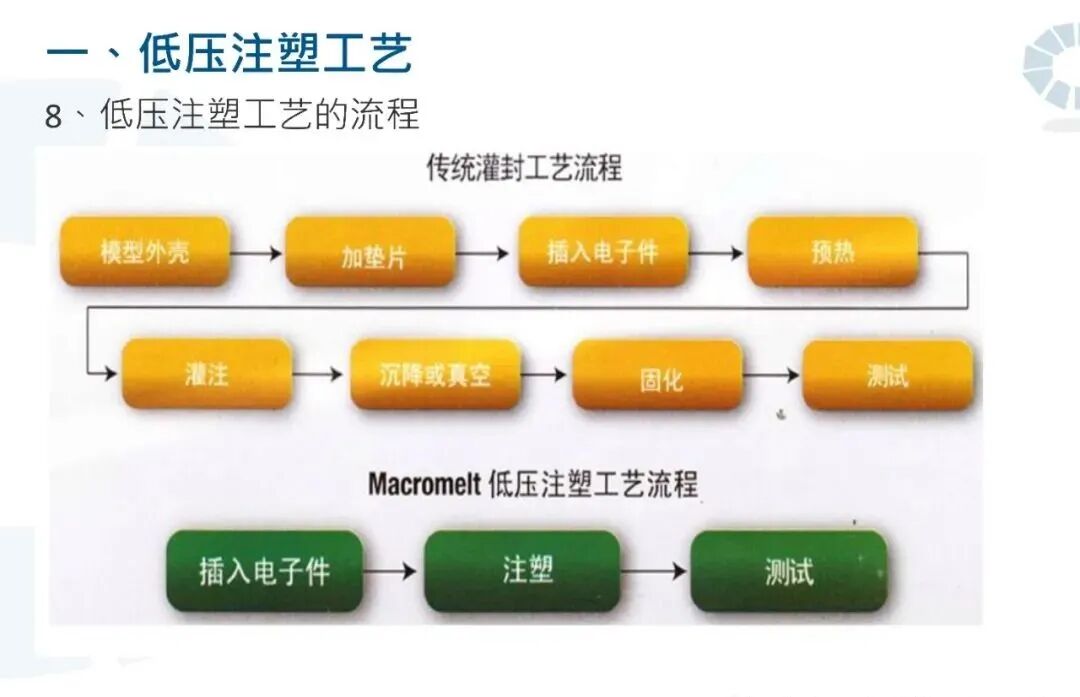 一、低压注塑工艺

8、低压注塑工艺的流程

传统灌封工艺流程

模型外壳

加垫片

插入电子件

预热

灌注

沉降或真空

固化

测试

Macromelt 低压注塑工艺流程

插入电子件

注塑

测试